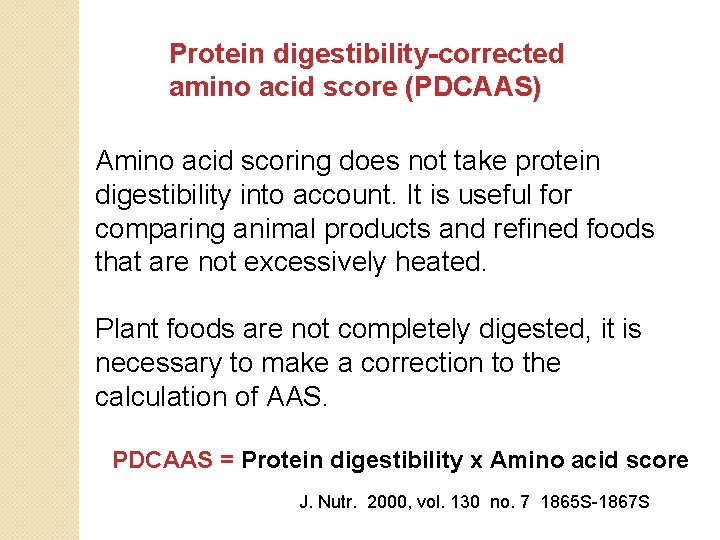 Protein digestibility-corrected amino acid score (PDCAAS)

Amino acid scoring does not take protein digestibility into account. It is useful for comparing animal products and refined foods that are not excessively heated.

Plant foods are not completely digested, it is necessary to make a correction to the calculation of AAS.

PDCAAS = Protein digestibility x Amino acid score

J. Nutr. 2000, vol. 130 no. 7 1865S-1867S